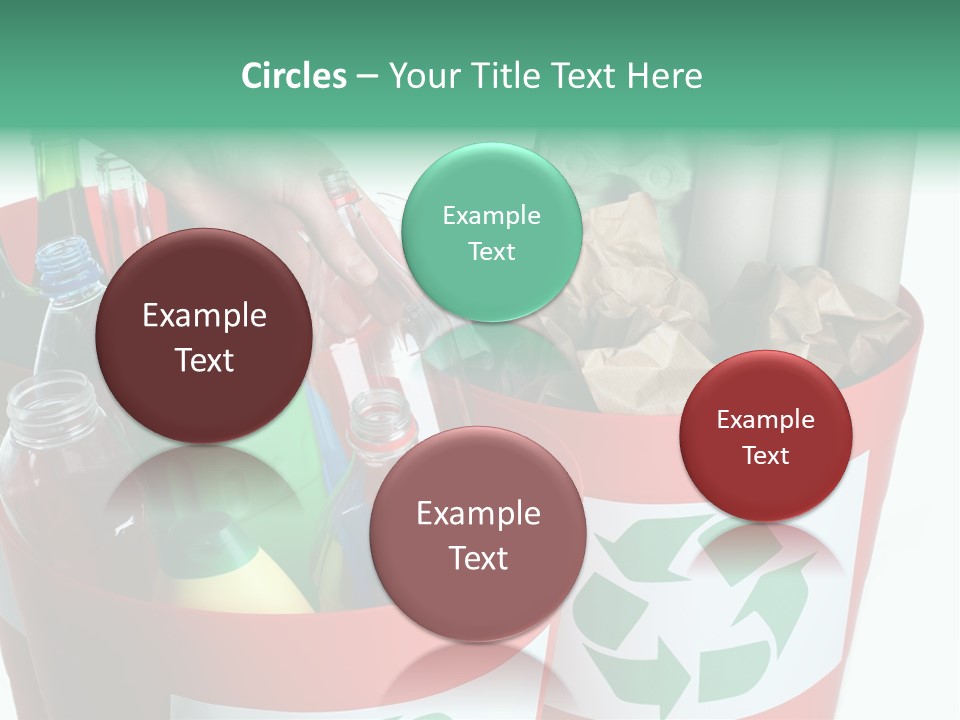 Circles – Your Title Text Here

Example Text

Example Text

Example Text

Example Text